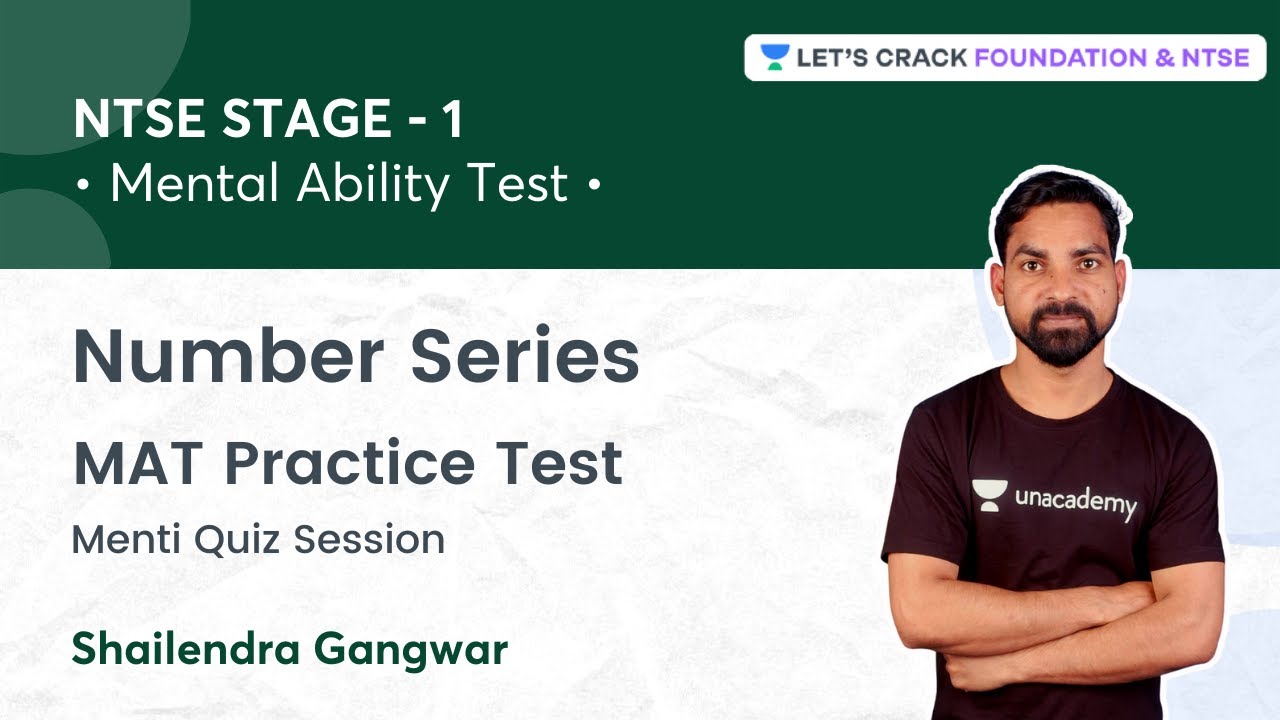 LET'S CRACK FOUNDATION & NTSE

NTSE STAGE - 1
• Mental Ability Test •

Number Series

MAT Practice Test

Menti Quiz Session

Shailendra Gangwar

unacademy